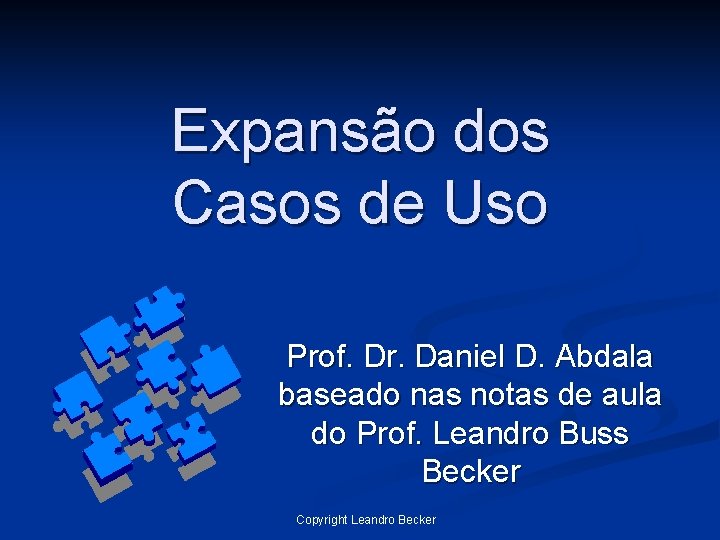 Expansão dos Casos de Uso

Prof. Dr. Daniel D. Abdala baseado nas notas de aula do Prof. Leandro Buss Becker

Copyright Leandro Becker